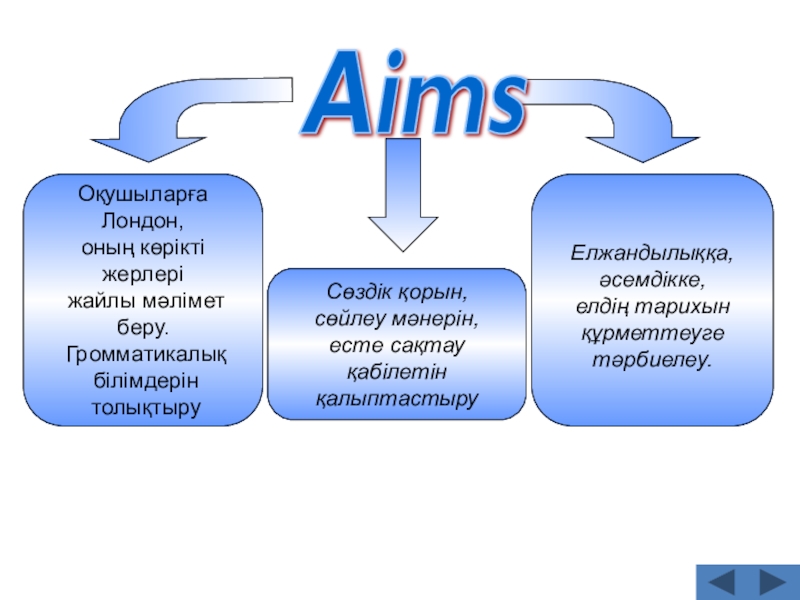 Aims

Оқушыларға Лондон, оның көрікті жерлері жайлы мәлімет беру. Громматикалық білімдерін толықтыру

Сөздік қорын, сөйлеу мәнерін, есте сақтау қабілетін қалыптастыру

Елжандылыққа, әсемдікке, елдің тарихын құрметтеуге тәрбиелеу.